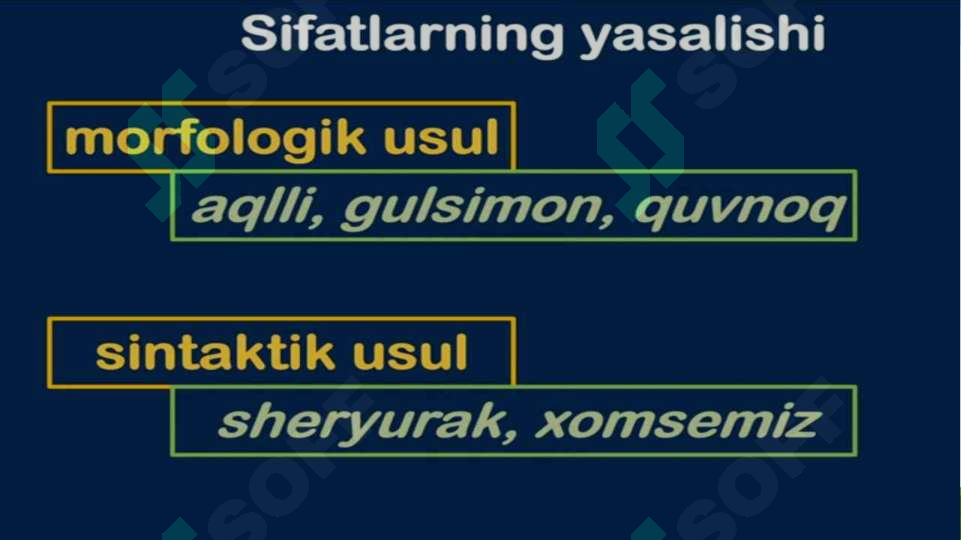 Sifatlarning yasalishi

morfologik usul

aqlli, gulsimon, quvnoq

sintaktik usul

sheryurak, xomsemiz